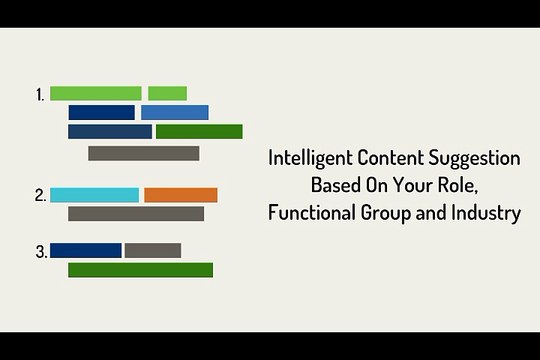 1.

2.

3.

Intelligent Content Suggestion Based On Your Role, Functional Group and Industry